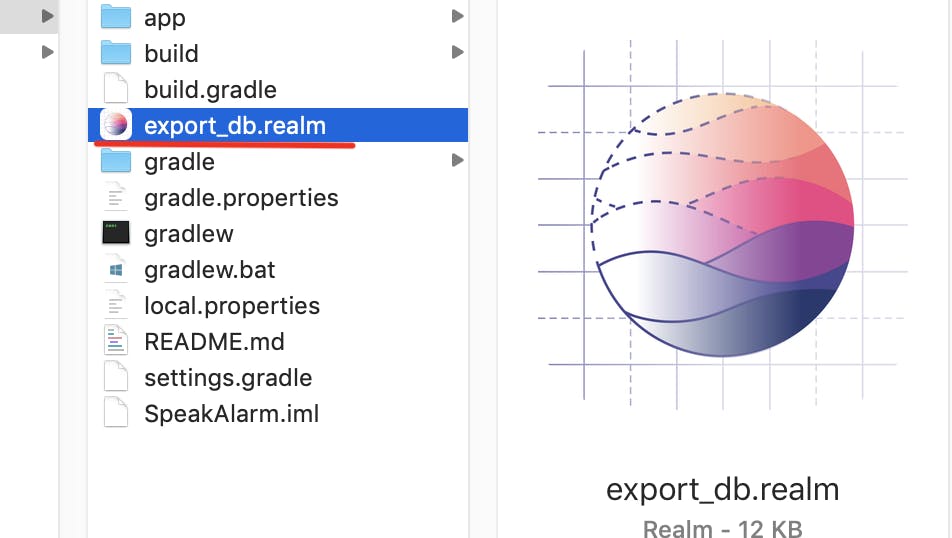 app
build
build.gradle
export_db.realm
gradle
gradle.properties
gradlew
gradlew.bat
local.properties
README.md
settings.gradle
SpeakAlarm.iml

export_db.realm
Realm - 12 KB